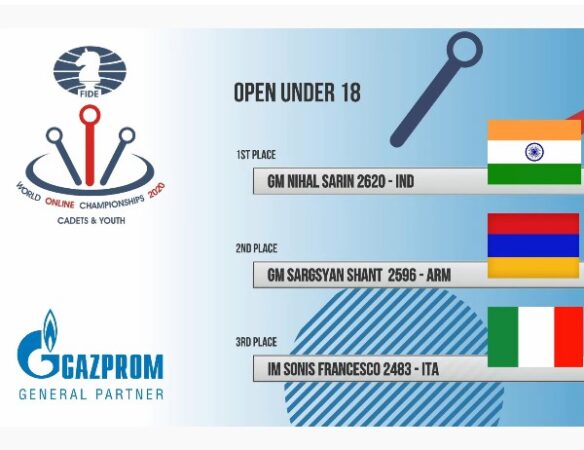 FIDE

WORLD ONLINE CHAMPIONSHIPS 2020
CADETS & YOUTH

GAZPROM
GENERAL PARTNER

OPEN UNDER 18

1ST PLACE
GM NIHAL SARIN 2620 - IND

2ND PLACE
GM SARGSYAN SHANT 2596 - ARM

3RD PLACE
IM SONIS FRANCESCO 2483 - ITA